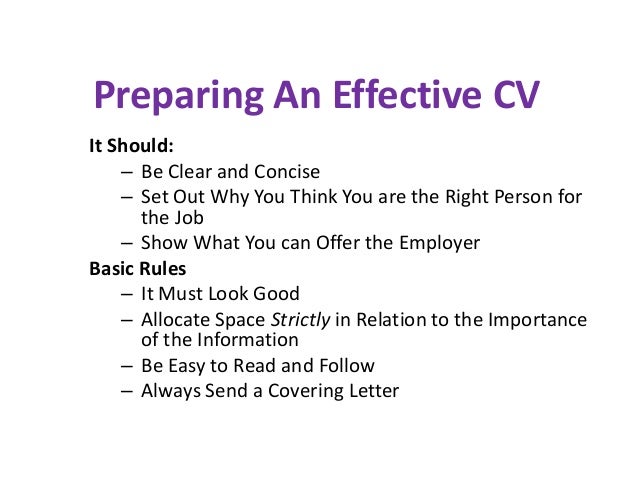 Preparing An Effective CV

It Should:

– Be Clear and Concise
– Set Out Why You Think You are the Right Person for the Job
– Show What You can Offer the Employer

Basic Rules

– It Must Look Good
– Allocate Space Strictly in Relation to the Importance of the Information
– Be Easy to Read and Follow
– Always Send a Covering Letter